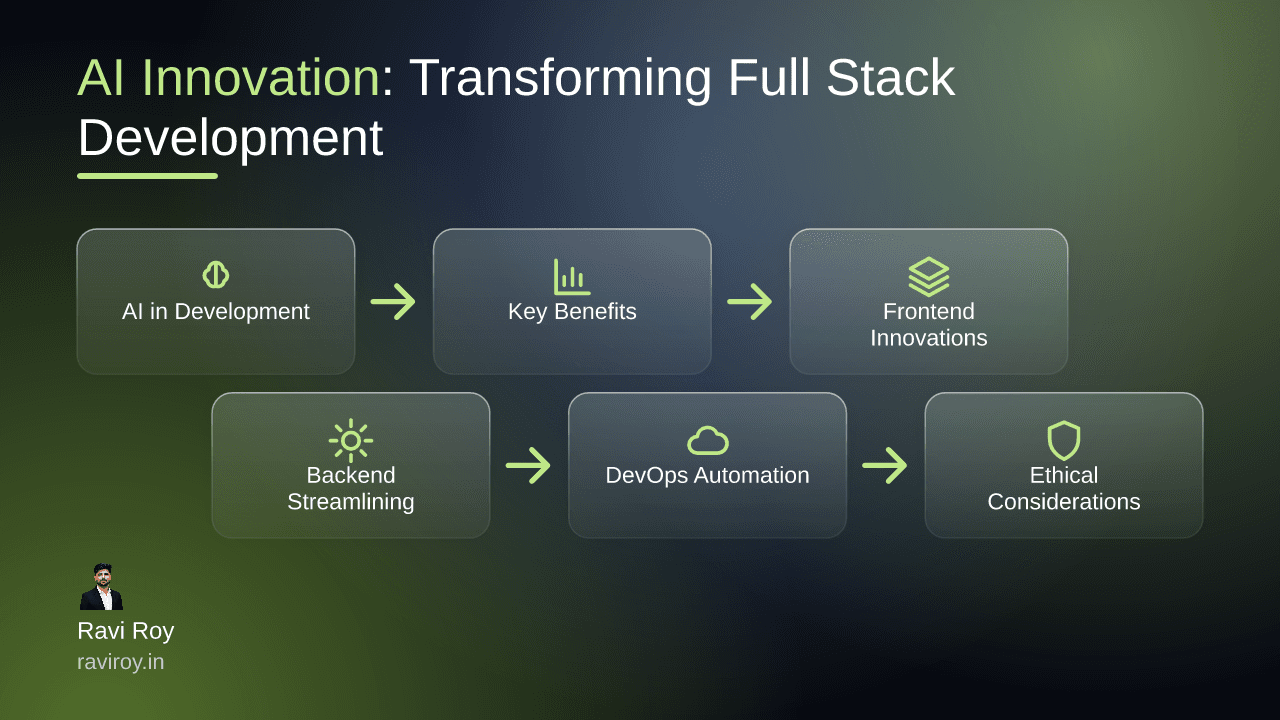 AI Innovation: Transforming Full Stack Development

AI in Development

Key Benefits

Frontend Innovations

Backend Streamlining

DevOps Automation

Ethical Considerations

Ravi Roy
raviroy.in